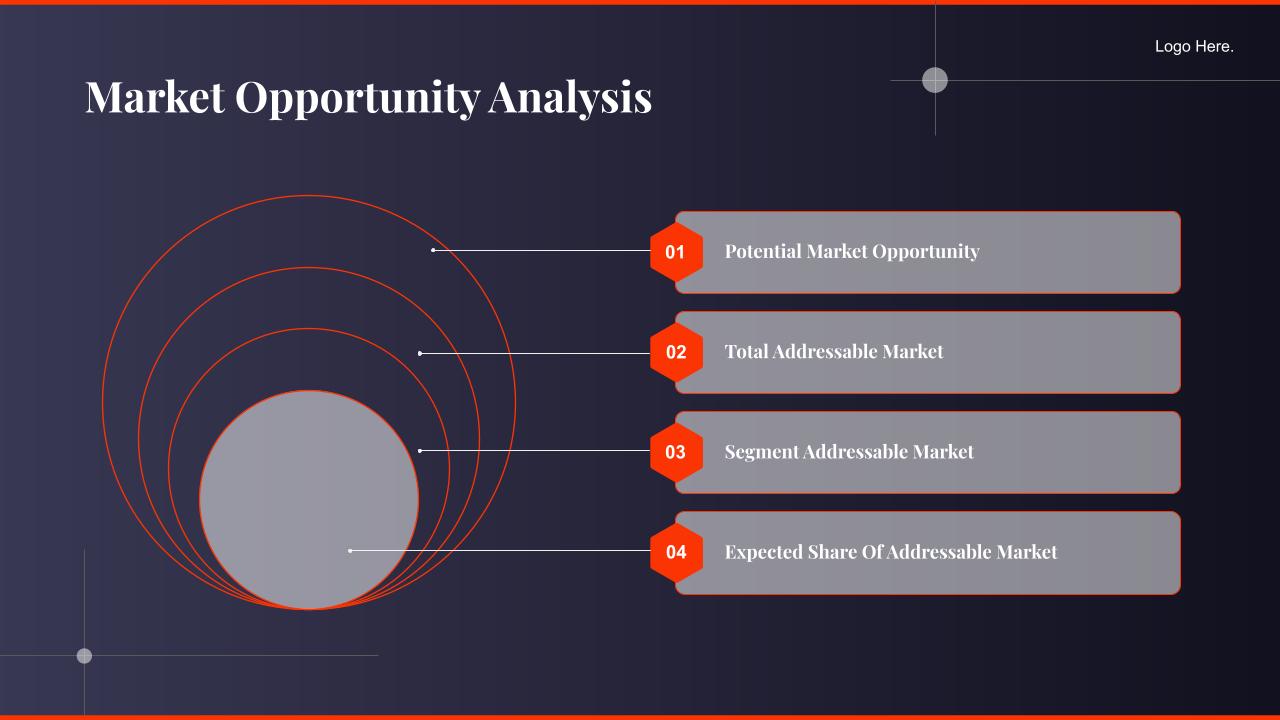 Logo Here.

Market Opportunity Analysis

01 Potential Market Opportunity

02 Total Addressable Market

03 Segment Addressable Market

04 Expected Share Of Addressable Market